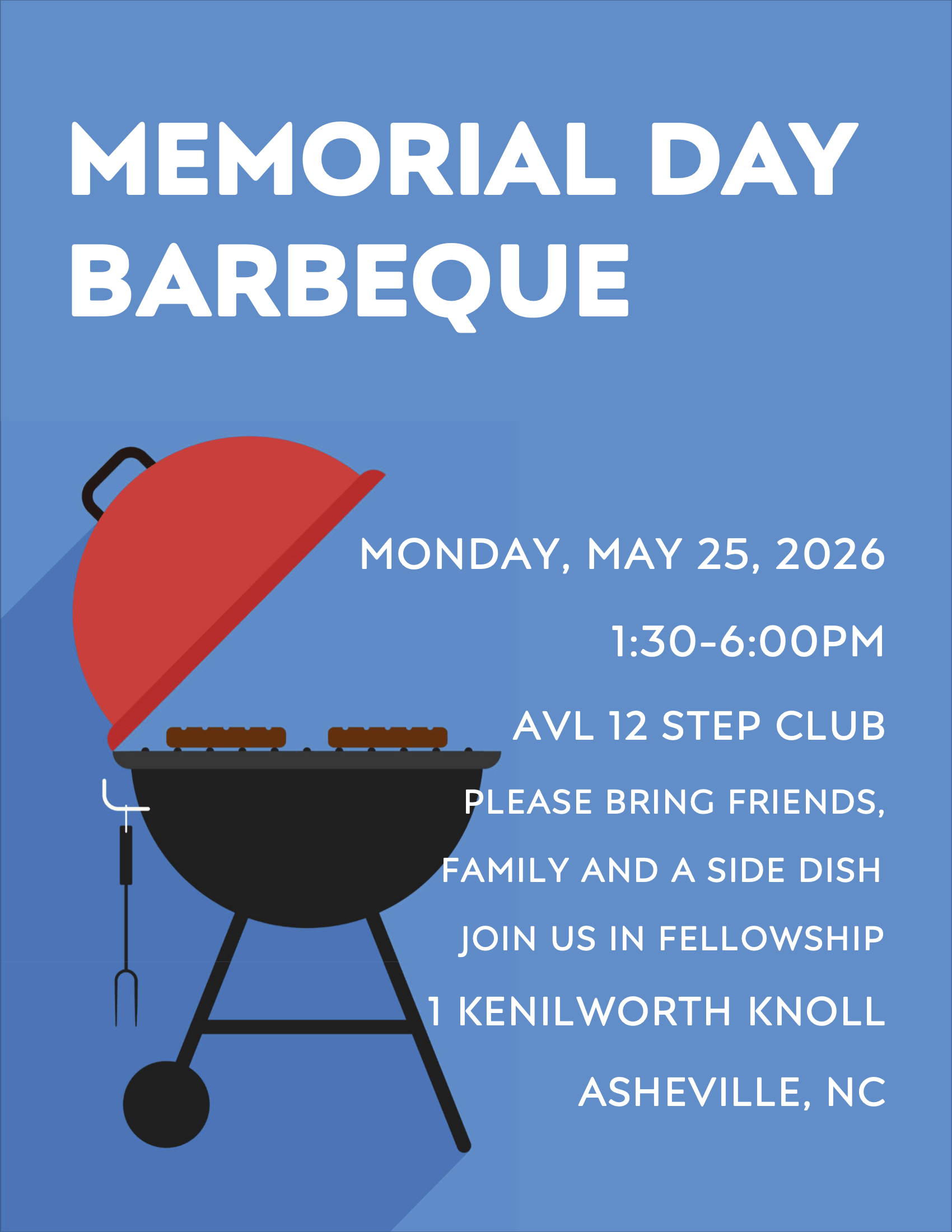 MEMORIAL DAY BARBEQUE

MONDAY, MAY 25, 2026

1:30-6:00PM

AVL 12 STEP CLUB

PLEASE BRING FRIENDS, FAMILY AND A SIDE DISH

JOIN US IN FELLOWSHIP

1 KENILWORTH KNOLL

ASHEVILLE, NC